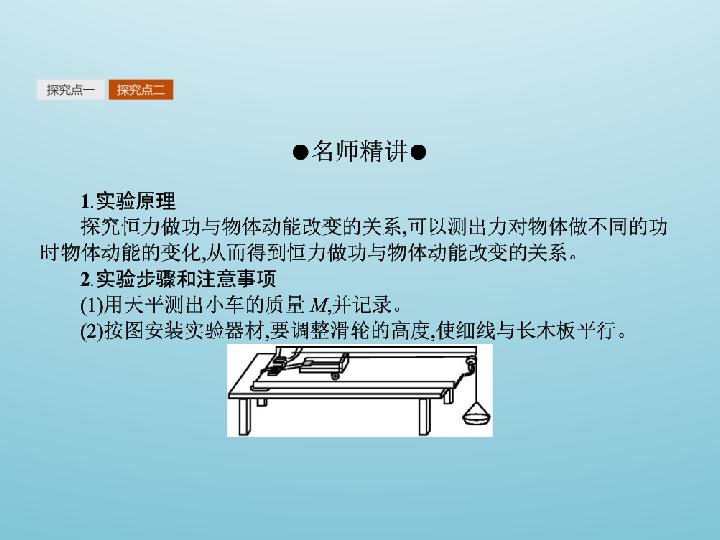 探究点一 探究点二

●名师精讲●

1.实验原理

探究恒力做功与物体动能改变的关系,可以测出力对物体做不同的功时物体动能的变化,从而得到恒力做功与物体动能改变的关系。

2.实验步骤和注意事项

(1)用天平测出小车的质量 $M$,并记录。

(2)按图安装实验器材,要调整滑轮的高度,使细线与长木板平行。